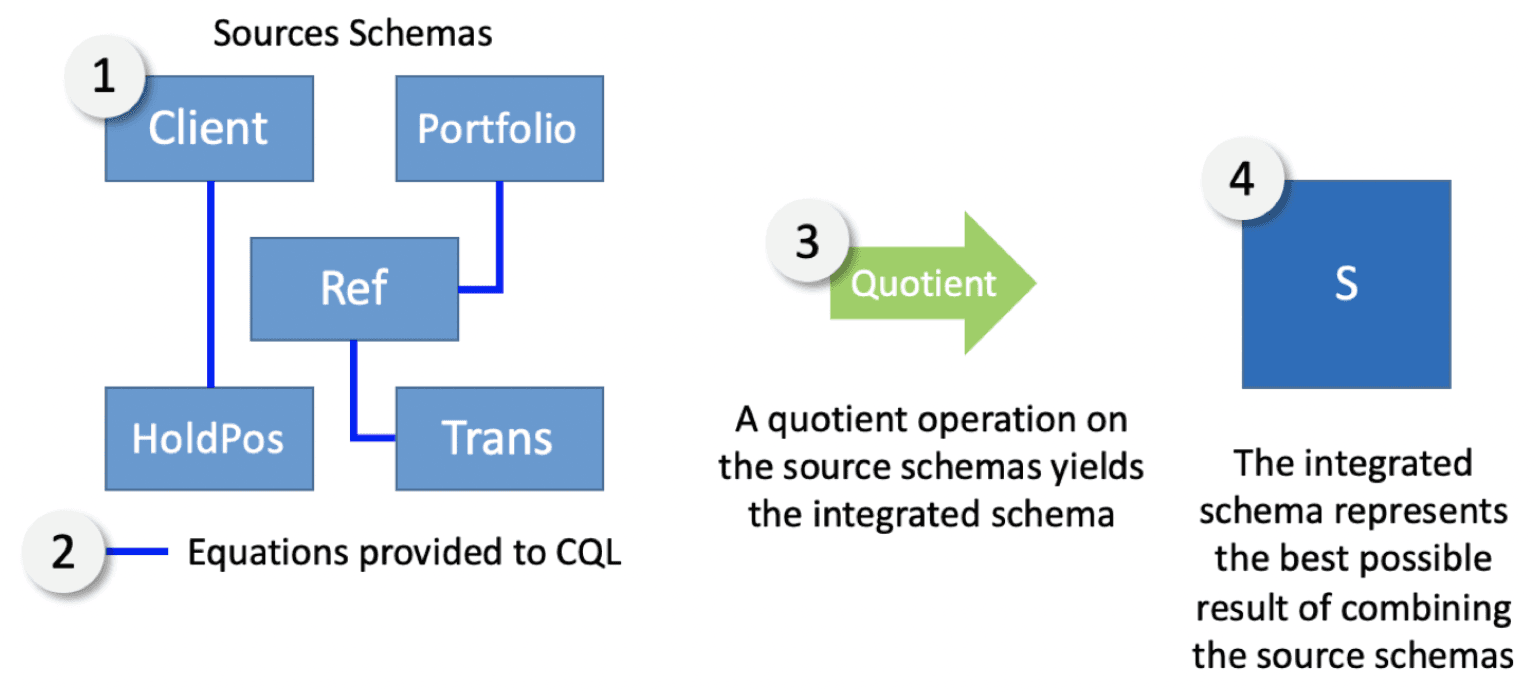 Sources Schemas

1

Client

Portfolio

Ref

HoldPos

Trans

2 Equations provided to CQL

3

Quotient

A quotient operation on the source schemas yields the integrated schema

4

S

The integrated schema represents the best possible result of combining the source schemas